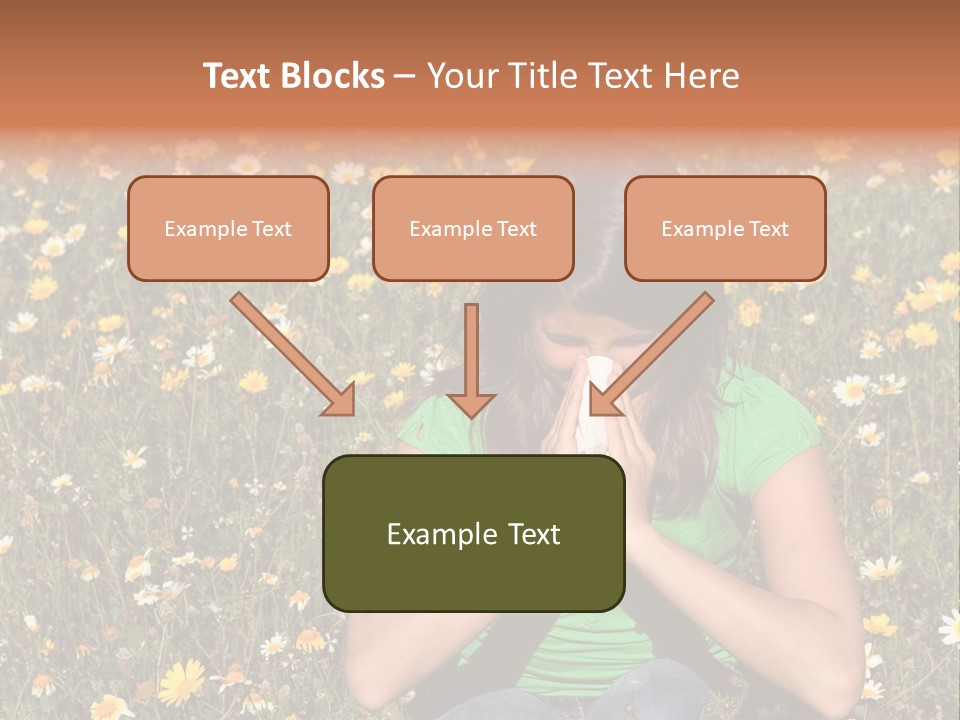 Text Blocks – Your Title Text Here

Example Text

Example Text

Example Text

Example Text